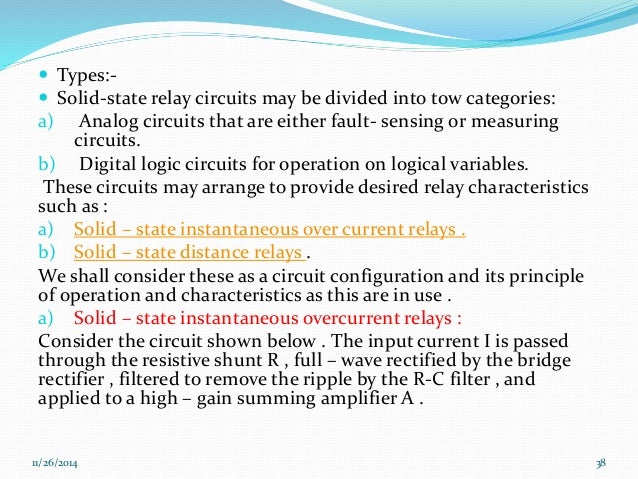 Types:-
Solid-state relay circuits may be divided into tow categories:
a) Analog circuits that are either fault- sensing or measuring circuits.
b) Digital logic circuits for operation on logical variables.
These circuits may arrange to provide desired relay characteristics such as :
a) Solid – state instantaneous over current relays .
b) Solid – state distance relays .
We shall consider these as a circuit configuration and its principle of operation and characteristics as this are in use .
a) Solid – state instantaneous overcurrent relays :
Consider the circuit shown below . The input current I is passed through the resistive shunt R , full – wave rectified by the bridge rectifier , filtered to remove the ripple by the R-C filter , and applied to a high – gain summing amplifier A .

11/26/2014
38